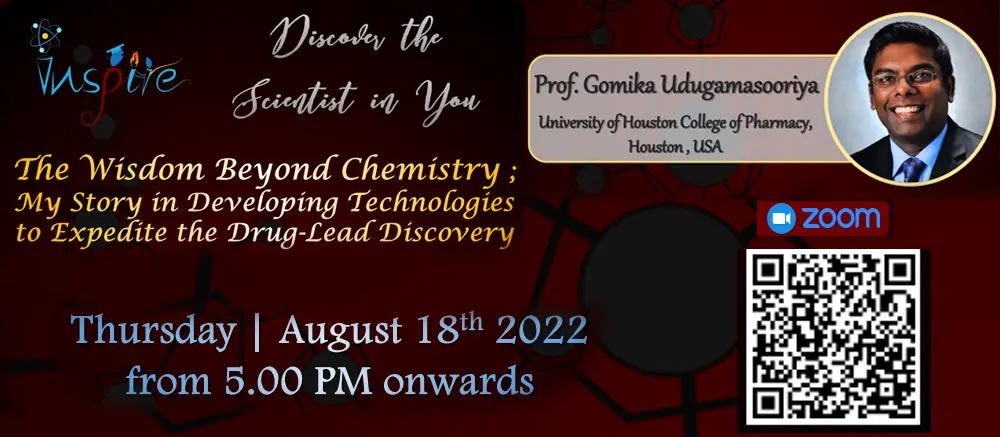 Inspire

Discover the Scientist in You

Prof. Gomika Udugamasooriya
University of Houston College of Pharmacy, Houston , USA

The Wisdom Beyond Chemistry ;
My Story in Developing Technologies to Expedite the Drug-Lead Discovery

zoom

Thursday | August 18$^{th}$ 2022
from 5.00 PM onwards